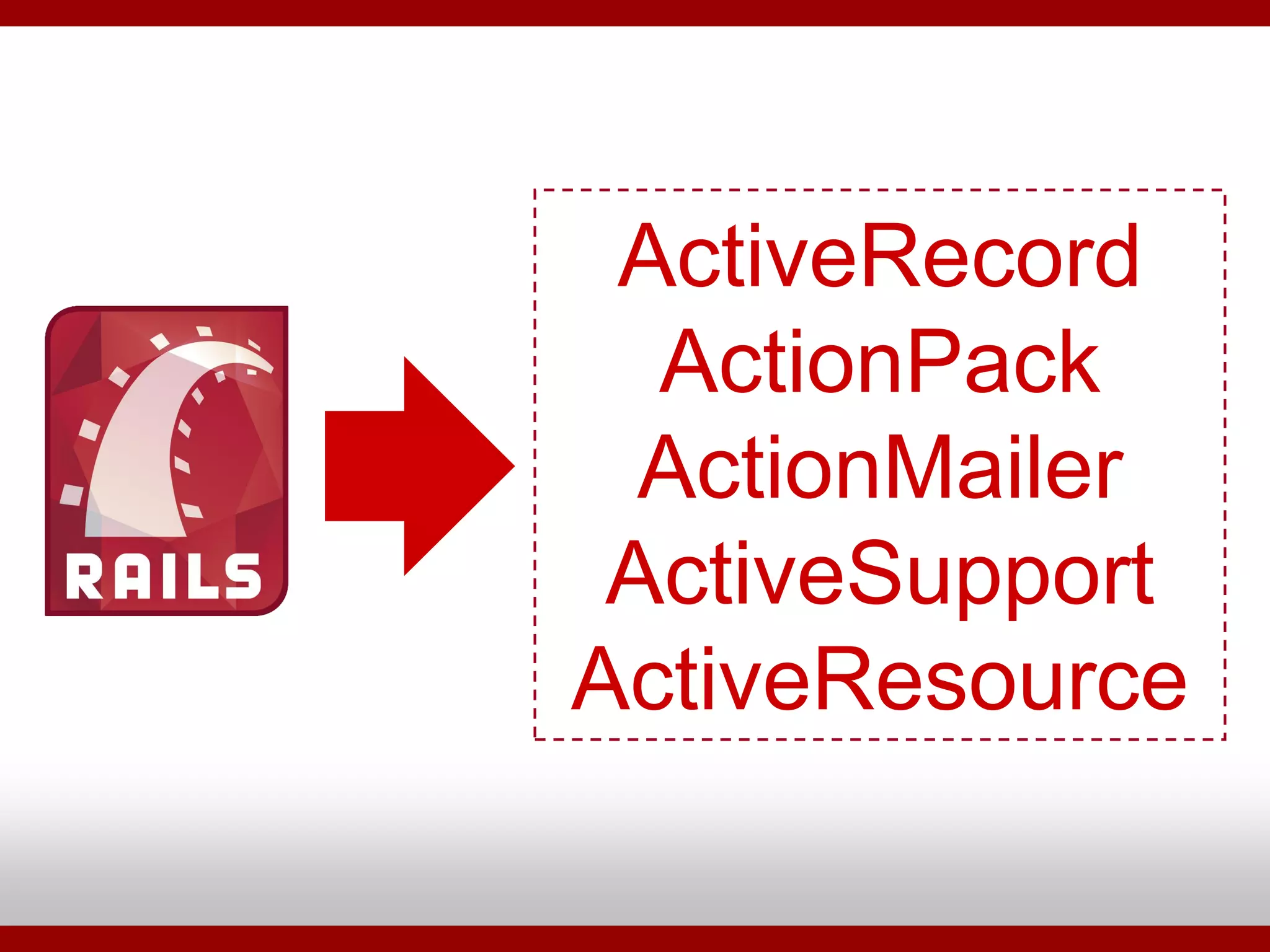 RAILS

ActiveRecord
ActionPack
ActionMailer
ActiveSupport
ActiveResource